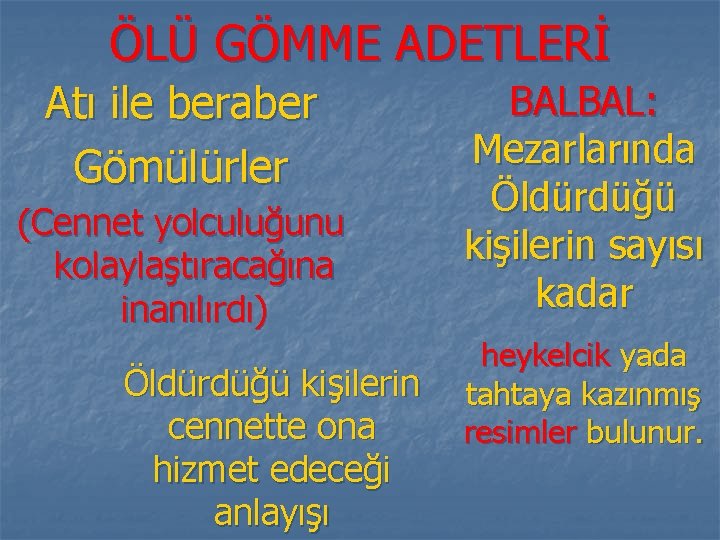 ÖLÜ GÖMME ADETLERİ

Atı ile beraber Gömülürler

(Cennet yolculuğunu kolaylaştıracağına inanılırdı)

Öldürdüğü kişilerin cennette ona hizmet edeceği anlayışı

BALBAL: Mezarlarında Öldürdüğü kişilerin sayısı kadar

heykelcik yada tahtaya kazınmış resimler bulunur.